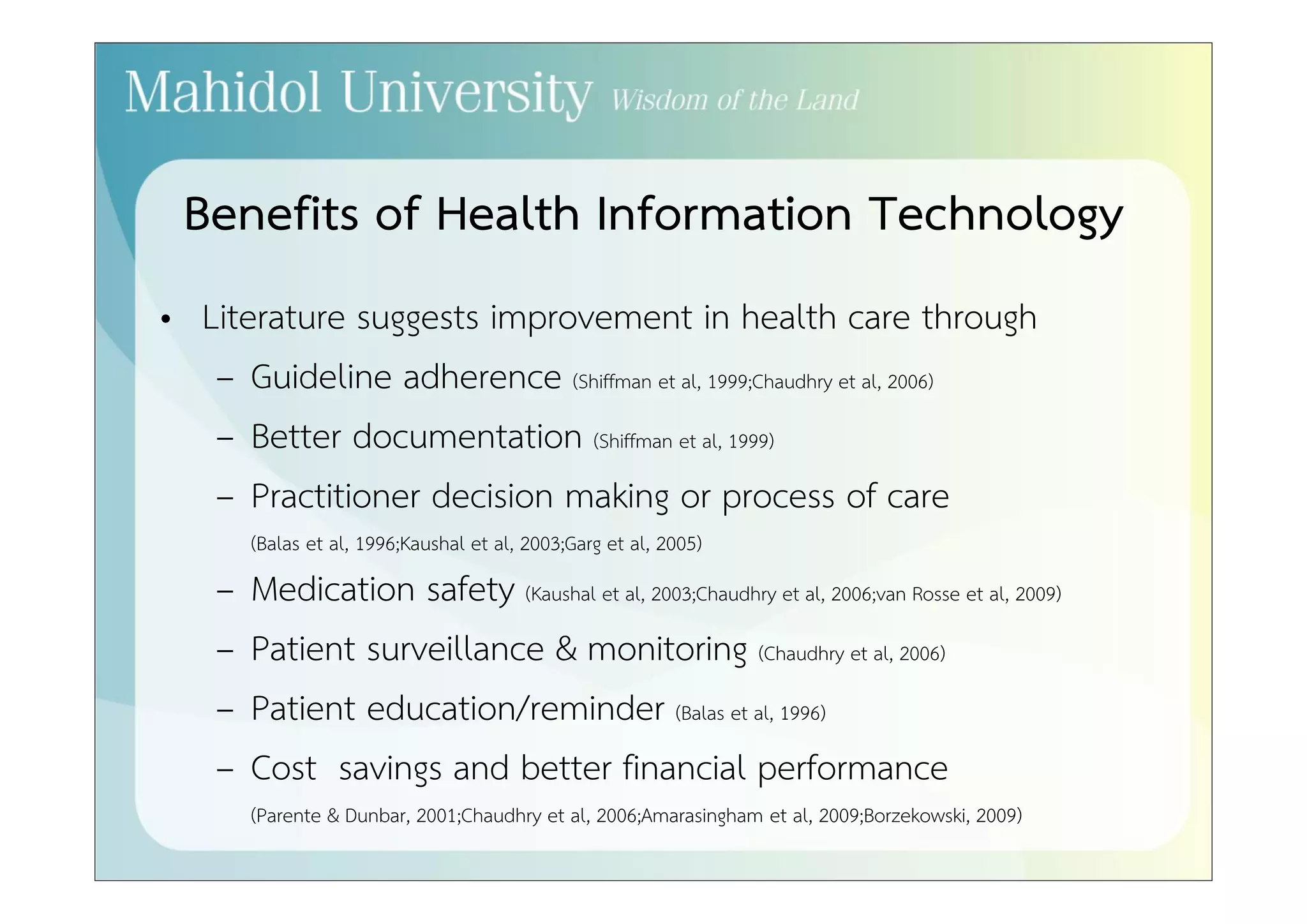 Mahidol University Wisdom of the Land

Benefits of Health Information Technology

• Literature suggests improvement in health care through
– Guideline adherence (Shiffman et al, 1999;Chaudhry et al, 2006)
– Better documentation (Shiffman et al, 1999)
– Practitioner decision making or process of care (Balas et al, 1996;Kaushal et al, 2003;Garg et al, 2005)
– Medication safety (Kaushal et al, 2003;Chaudhry et al, 2006;van Rosse et al, 2009)
– Patient surveillance & monitoring (Chaudhry et al, 2006)
– Patient education/reminder (Balas et al, 1996)
– Cost savings and better financial performance (Parente & Dunbar, 2001;Chaudhry et al, 2006;Amarasingham et al, 2009;Borzekowski, 2009)